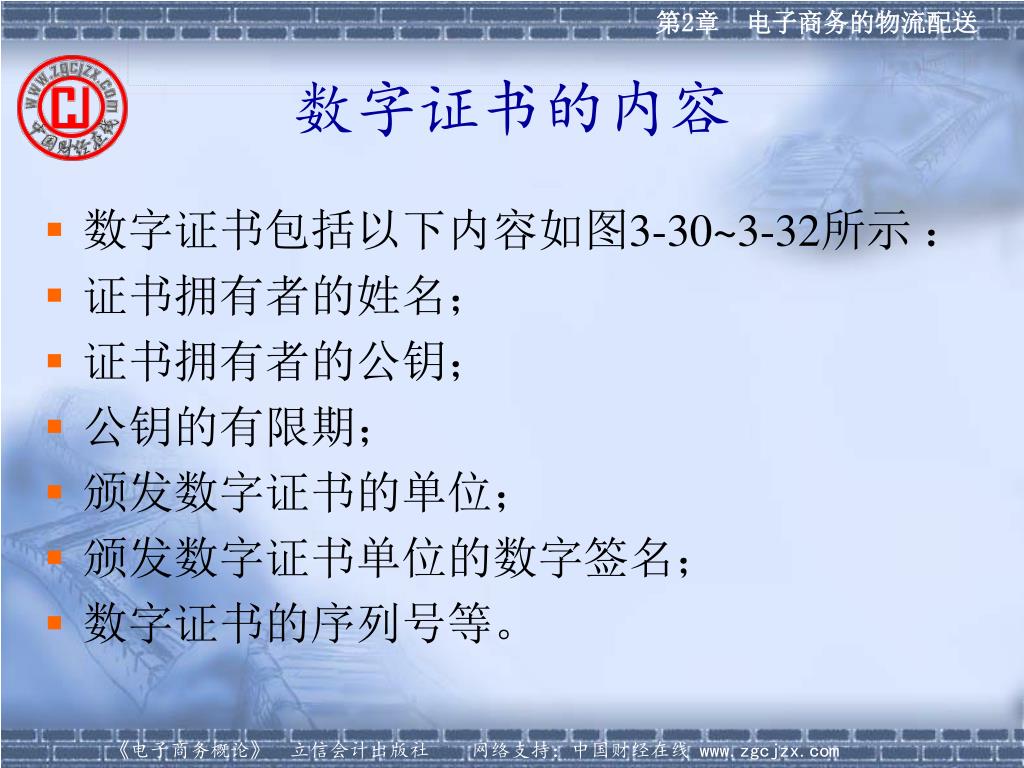 第2章　电子商务的物流配送

www.zgcjzx.com
CJ
中国财经在线

数字证书的内容

▪ 数字证书包括以下内容如图3-30~3-32所示：
▪ 证书拥有者的姓名；
▪ 证书拥有者的公钥；
▪ 公钥的有限期；
▪ 颁发数字证书的单位；
▪ 颁发数字证书单位的数字签名；
▪ 数字证书的序列号等。

《电子商务概论》　立信会计出版社　　网络支持：中国财经在线 www.zgcjzx.com